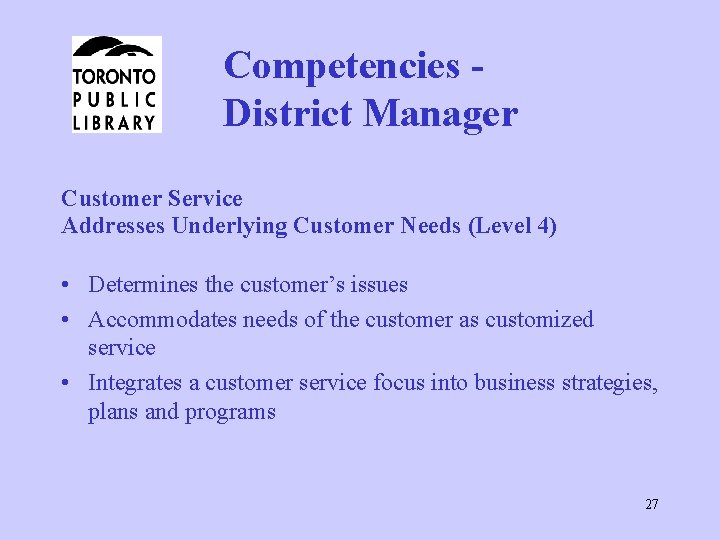 TORONTO PUBLIC LIBRARY

Competencies - District Manager

Customer Service
Addresses Underlying Customer Needs (Level 4)

• Determines the customer’s issues
• Accommodates needs of the customer as customized service
• Integrates a customer service focus into business strategies, plans and programs

27